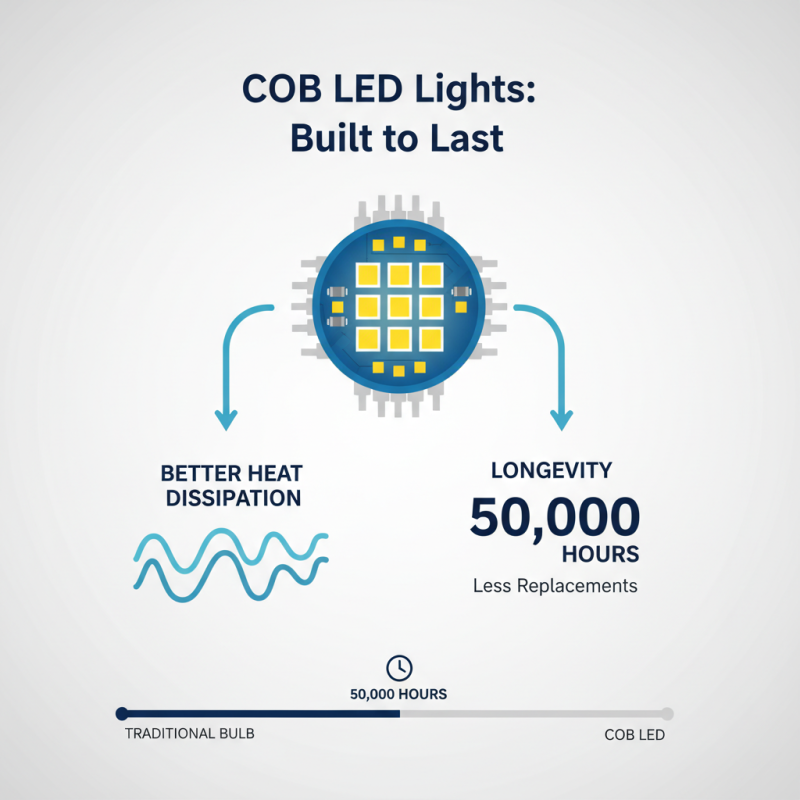 COB LED Lights: Built to Last

BETTER HEAT DISSIPATION

LONGEVITY
50,000 HOURS
Less Replacements

50,000 HOURS

TRADITIONAL BULB

COB LED